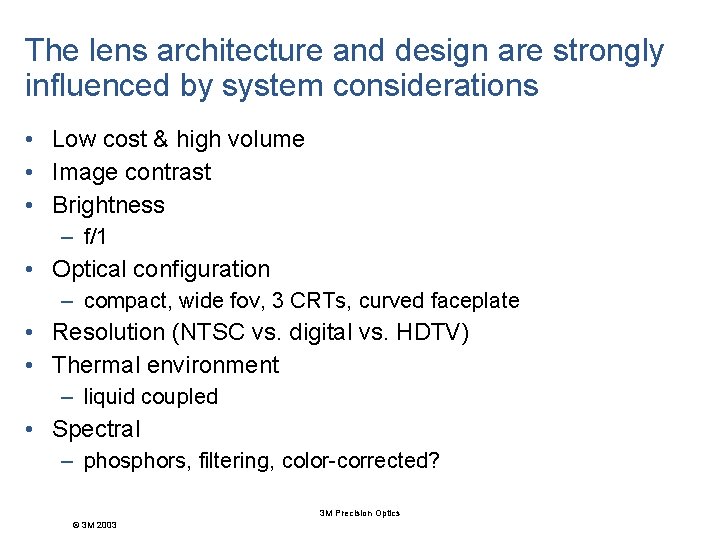 The lens architecture and design are strongly influenced by system considerations

• Low cost & high volume
• Image contrast
• Brightness
– f/1
• Optical configuration
– compact, wide fov, 3 CRTs, curved faceplate
• Resolution (NTSC vs. digital vs. HDTV)
• Thermal environment
– liquid coupled
• Spectral
– phosphors, filtering, color-corrected?

3M Precision Optics

© 3M 2003